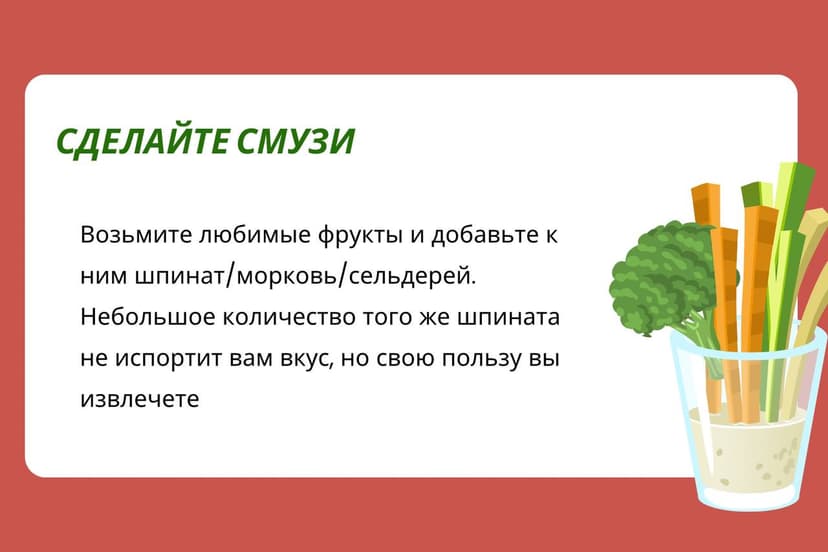 СДЕЛАЙТЕ СМУЗИ

Возьмите любимые фрукты и добавьте к ним шпинат/морковь/сельдерей. Небольшое количество того же шпината не испортит вам вкус, но свою пользу вы извлечете